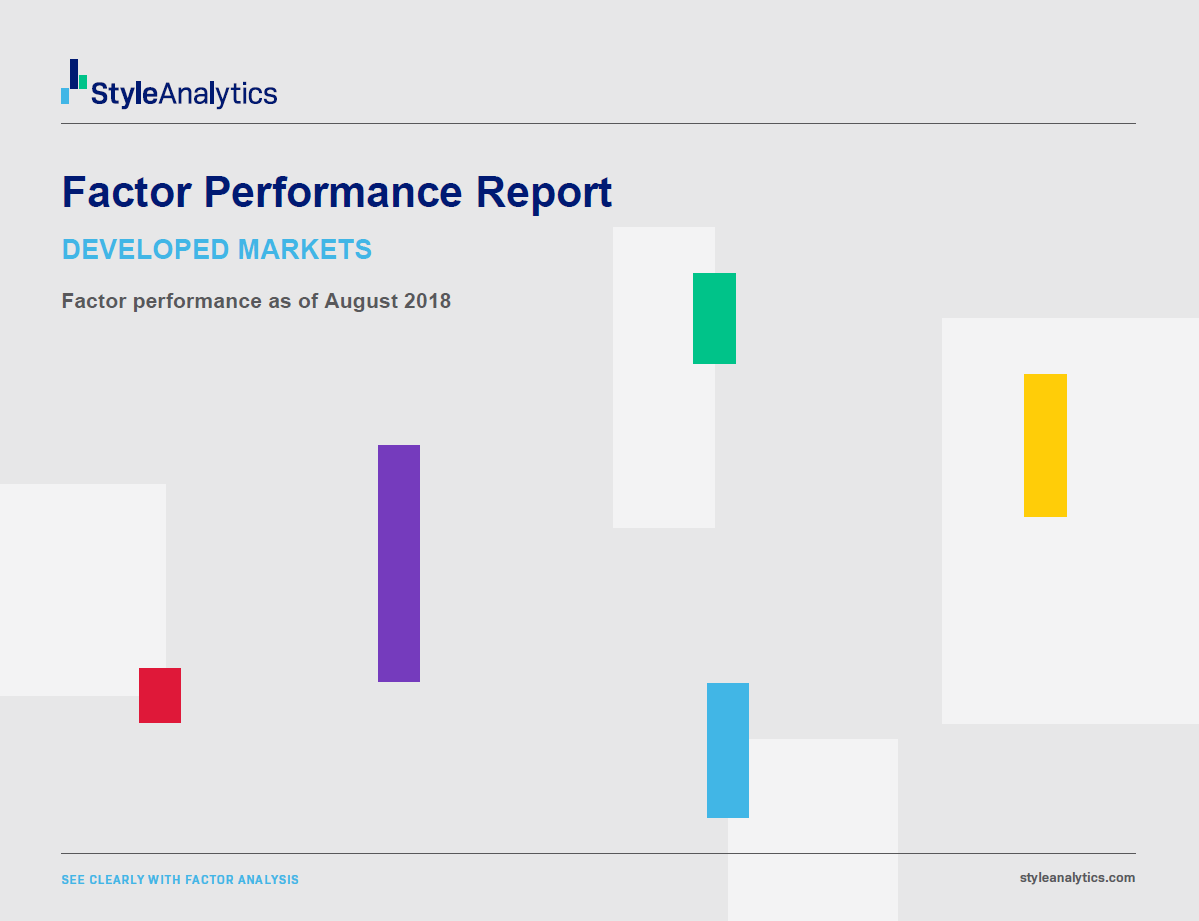 StyleAnalytics

Factor Performance Report

DEVELOPED MARKETS

Factor performance as of August 2018

SEE CLEARLY WITH FACTOR ANALYSIS

styleanalytics.com